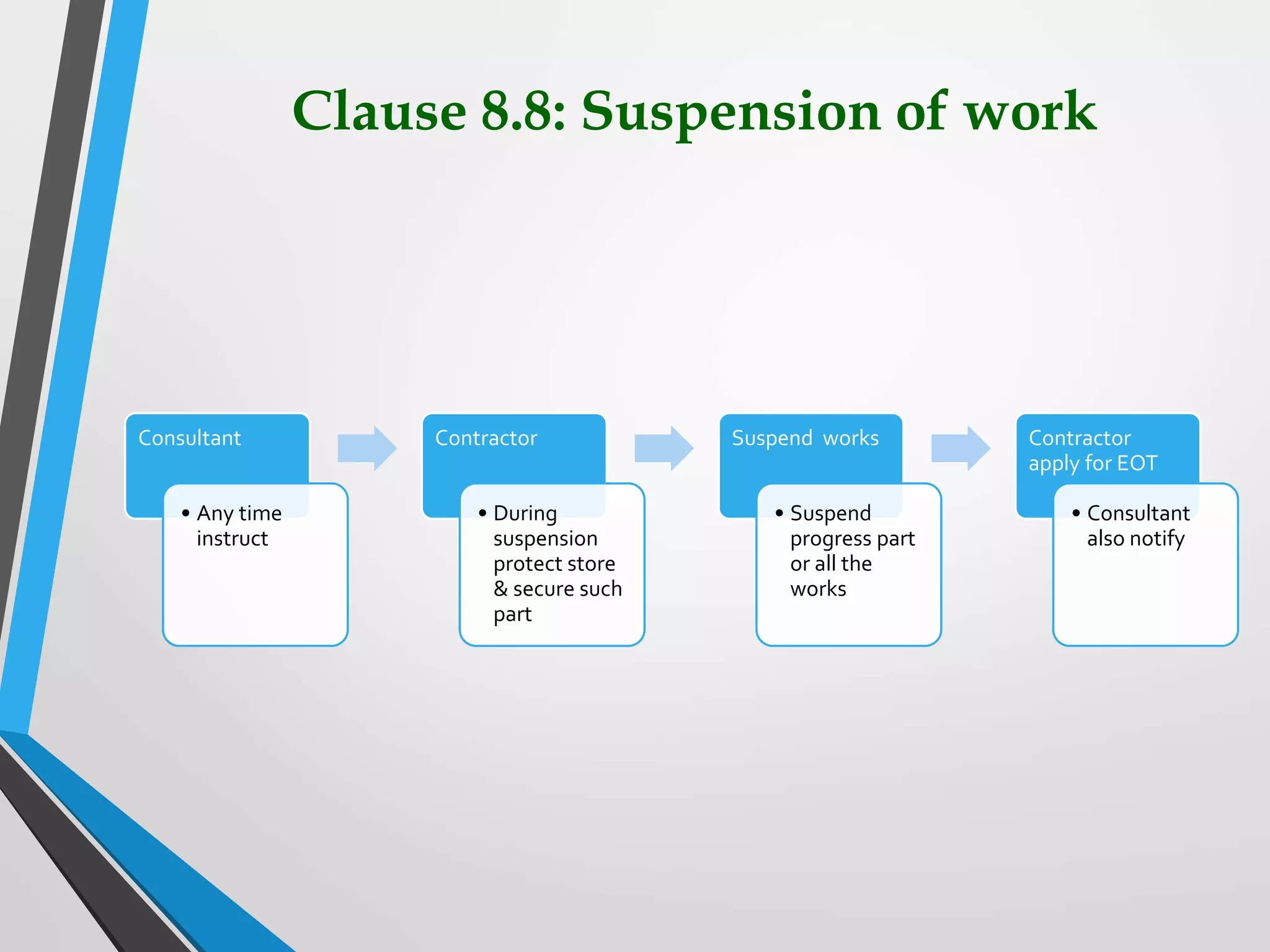 Clause 8.8: Suspension of work

Consultant

• Any time instruct

Contractor

• During suspension protect store & secure such part

Suspend works

• Suspend progress part or all the works

Contractor apply for EOT

• Consultant also notify